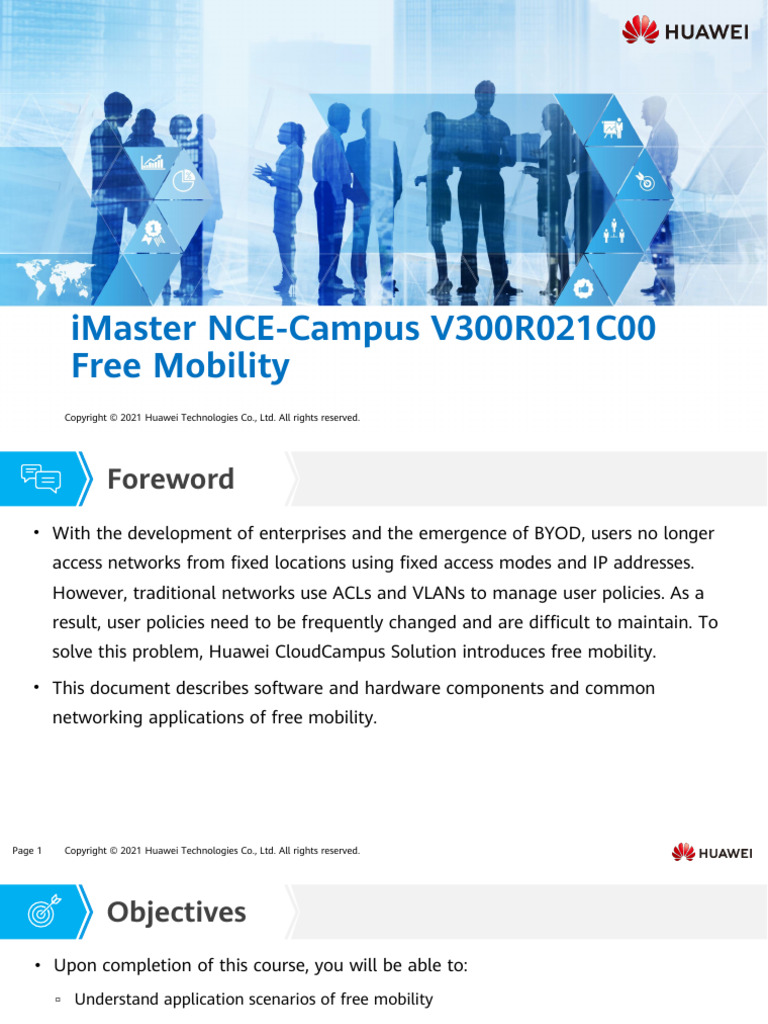 HUAWEI

iMaster NCE-Campus V300R021C00 Free Mobility

Copyright © 2021 Huawei Technologies Co., Ltd. All rights reserved.

Foreword

• With the development of enterprises and the emergence of BYOD, users no longer access networks from fixed locations using fixed access modes and IP addresses. However, traditional networks use ACLs and VLANs to manage user policies. As a result, user policies need to be frequently changed and are difficult to maintain. To solve this problem, Huawei CloudCampus Solution introduces free mobility.

• This document describes software and hardware components and common networking applications of free mobility.

Page 1 Copyright © 2021 Huawei Technologies Co., Ltd. All rights reserved.

HUAWEI

Objectives

• Upon completion of this course, you will be able to:

▫ Understand application scenarios of free mobility